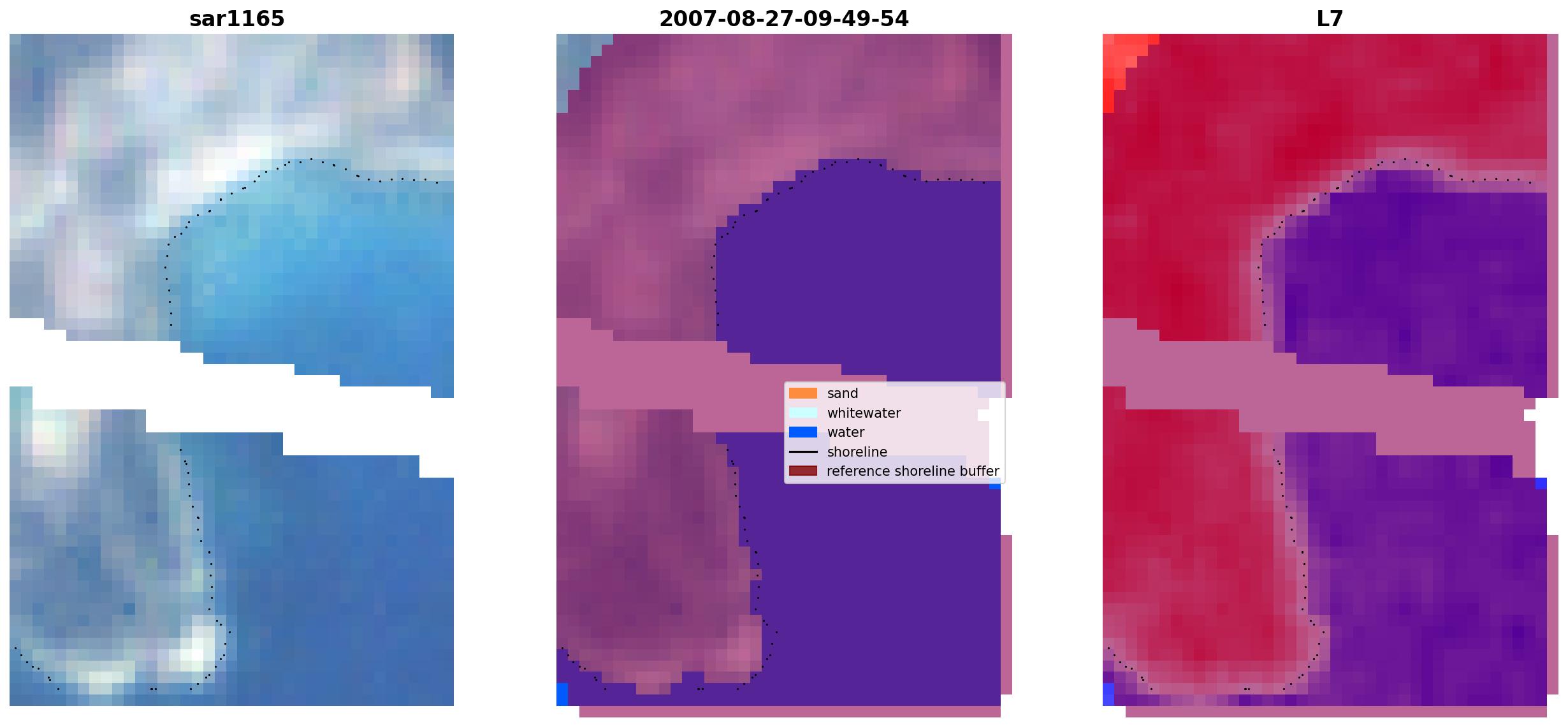 sar1165

2007-08-27-09-49-54

L7

sand
whitewater
water
shoreline
reference shoreline buffer